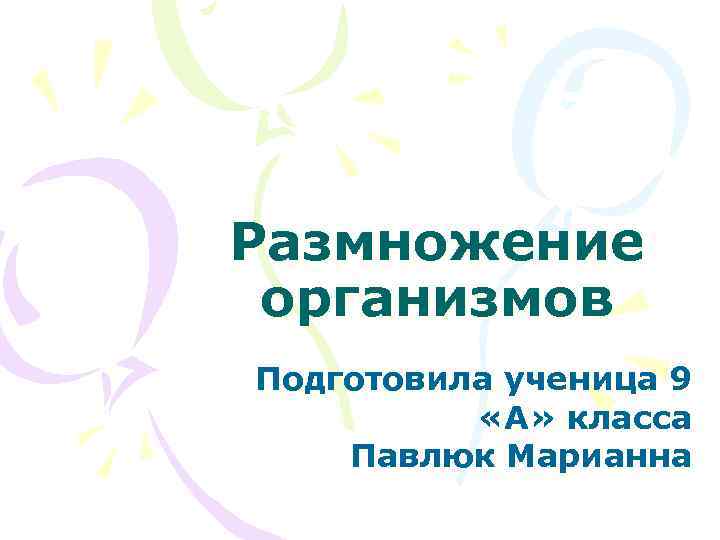 Размножение организмов

Подготовила ученица 9 «А» класса
Павлюк Марианна